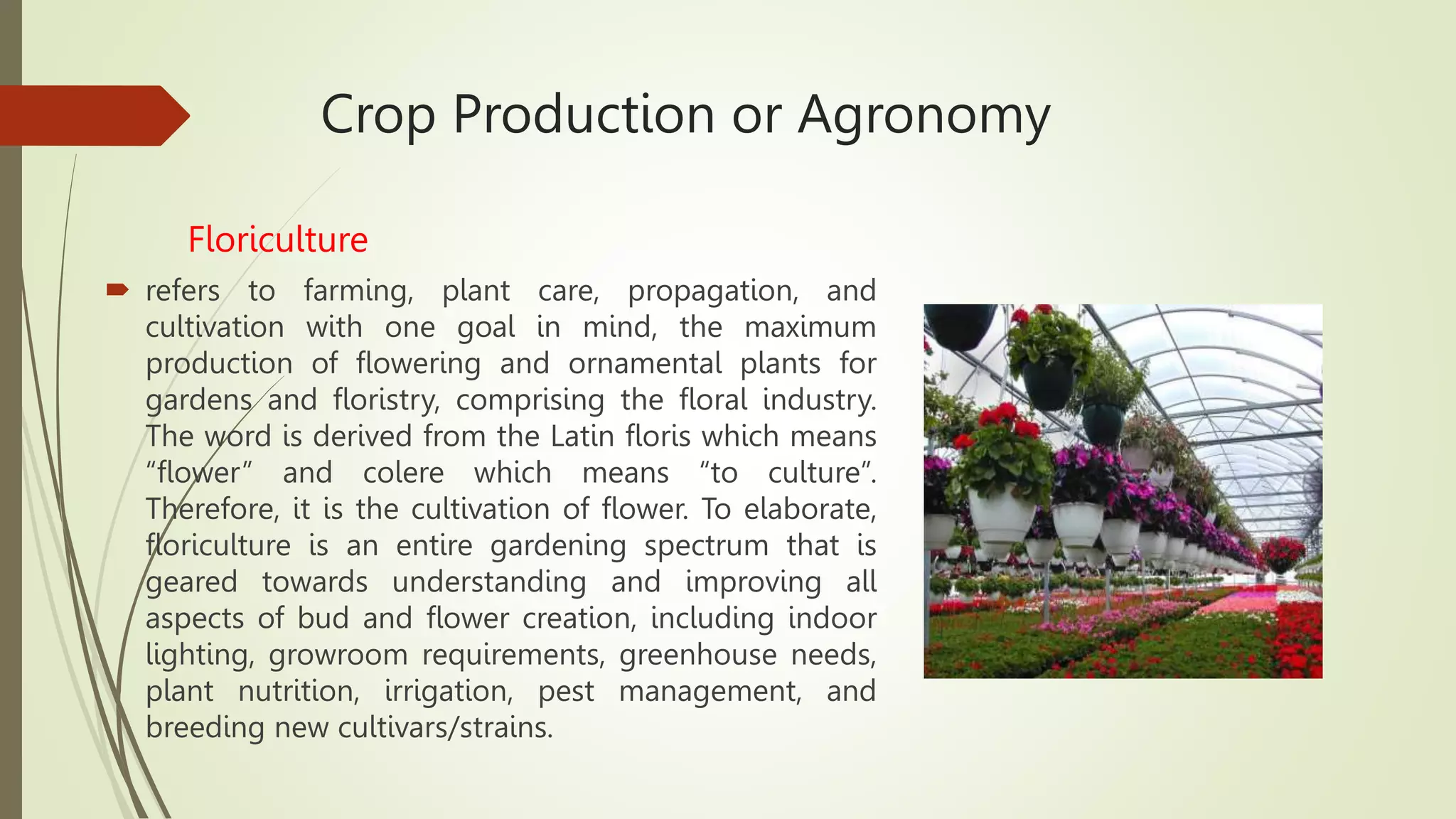 Crop Production or Agronomy

Floriculture

refers to farming, plant care, propagation, and cultivation with one goal in mind, the maximum production of flowering and ornamental plants for gardens and floristry, comprising the floral industry. The word is derived from the Latin floris which means “flower” and colere which means “to culture”. Therefore, it is the cultivation of flower. To elaborate, floriculture is an entire gardening spectrum that is geared towards understanding and improving all aspects of bud and flower creation, including indoor lighting, growroom requirements, greenhouse needs, plant nutrition, irrigation, pest management, and breeding new cultivars/strains.